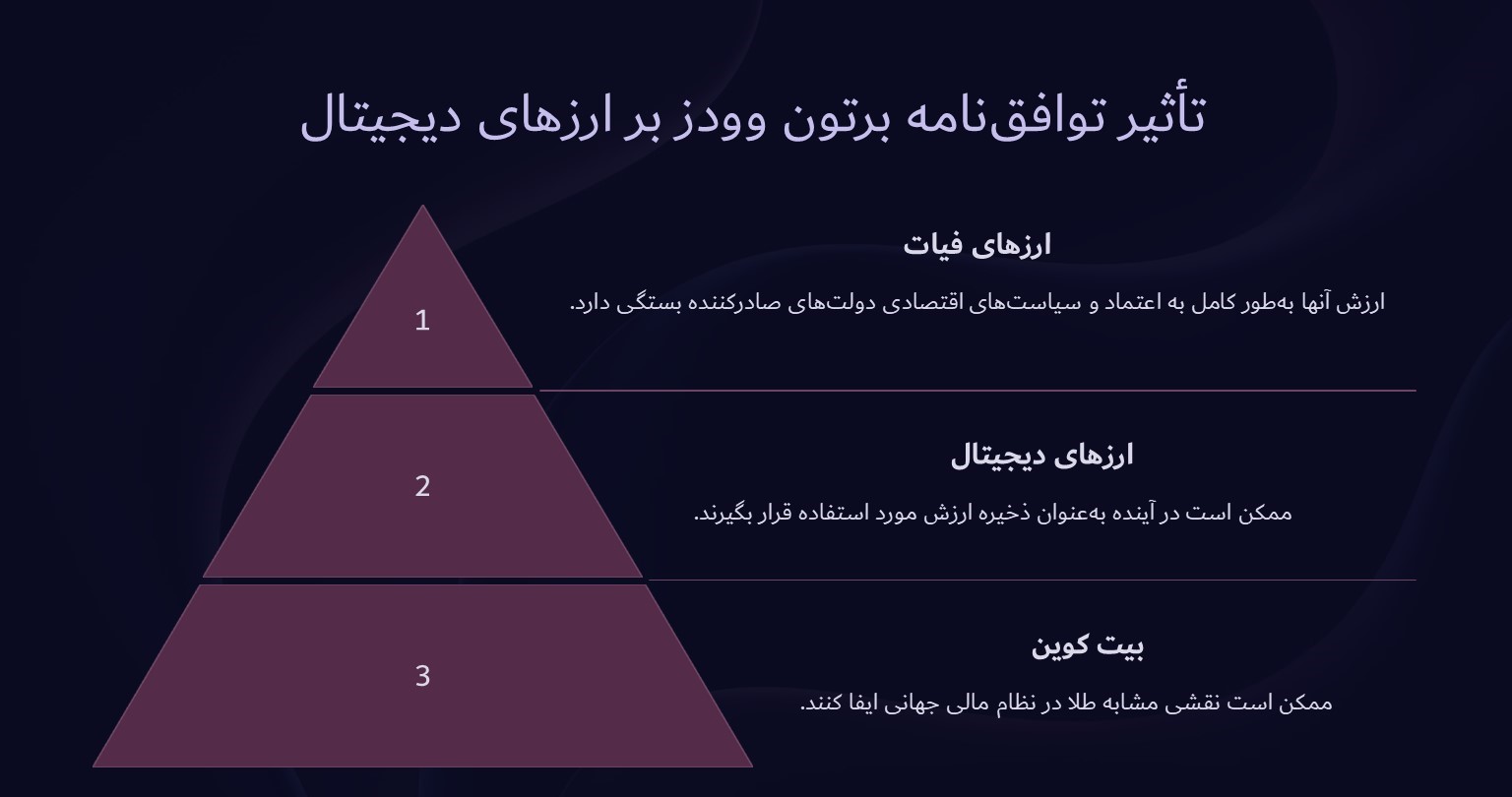 تأثیر توافق‌نامه برتون وودز بر ارزهای دیجیتال

1

ارزهای فیات

ارزش آنها به‌طور کامل به اعتماد و سیاست‌های اقتصادی دولت‌های صادرکننده بستگی دارد.

2

ارزهای دیجیتال

ممکن است در آینده به‌عنوان ذخیره ارزش مورد استفاده قرار بگیرند.

3

بیت کوین

ممکن است نقشی مشابه طلا در نظام مالی جهانی ایفا کنند.